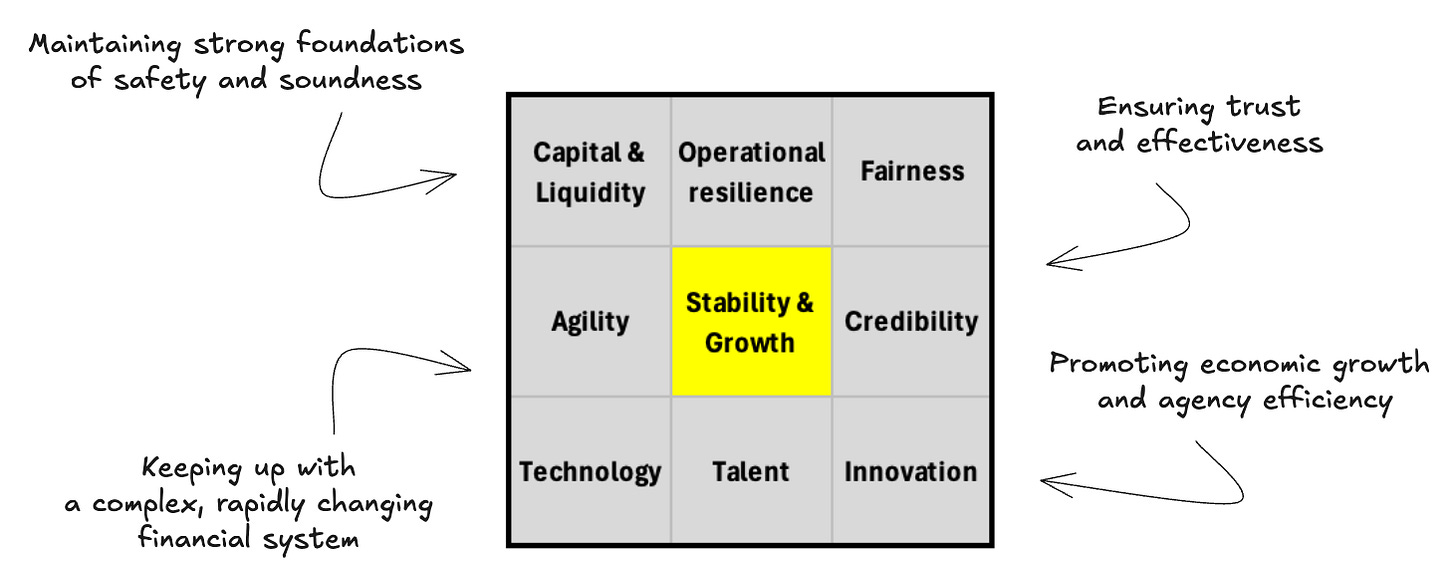 Maintaining strong foundations of safety and soundness

Ensuring trust and effectiveness

| Capital & Liquidity | Operational resilience | Fairness |
|---|---|---|
| Agility | Stability & Growth | Credibility |
| Technology | Talent | Innovation |

Promoting economic growth and agency efficiency

Keeping up with a complex, rapidly changing financial system